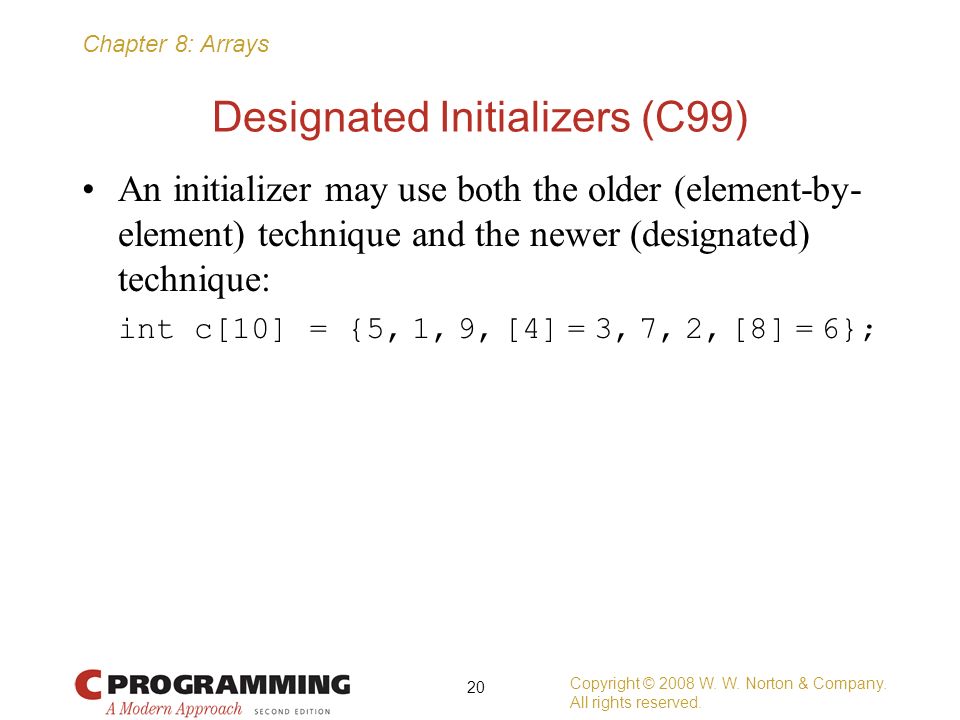 Chapter 8: Arrays

Designated Initializers (C99)

• An initializer may use both the older (element-by-element) technique and the newer (designated) technique:

int c[10] = {5, 1, 9, [4] = 3, 7, 2, [8] = 6};

C PROGRAMMING
A Modern Approach SECOND EDITION

20

Copyright © 2008 W. W. Norton & Company.
All rights reserved.